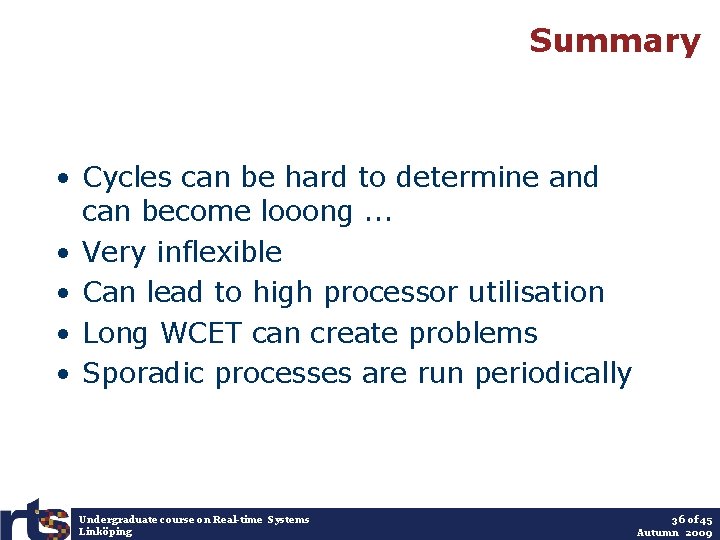 Summary

• Cycles can be hard to determine and can become looong ...
• Very inflexible
• Can lead to high processor utilisation
• Long WCET can create problems
• Sporadic processes are run periodically

rts

Undergraduate course on Real-time Systems
Linköping

36 of 45
Autumn 2009